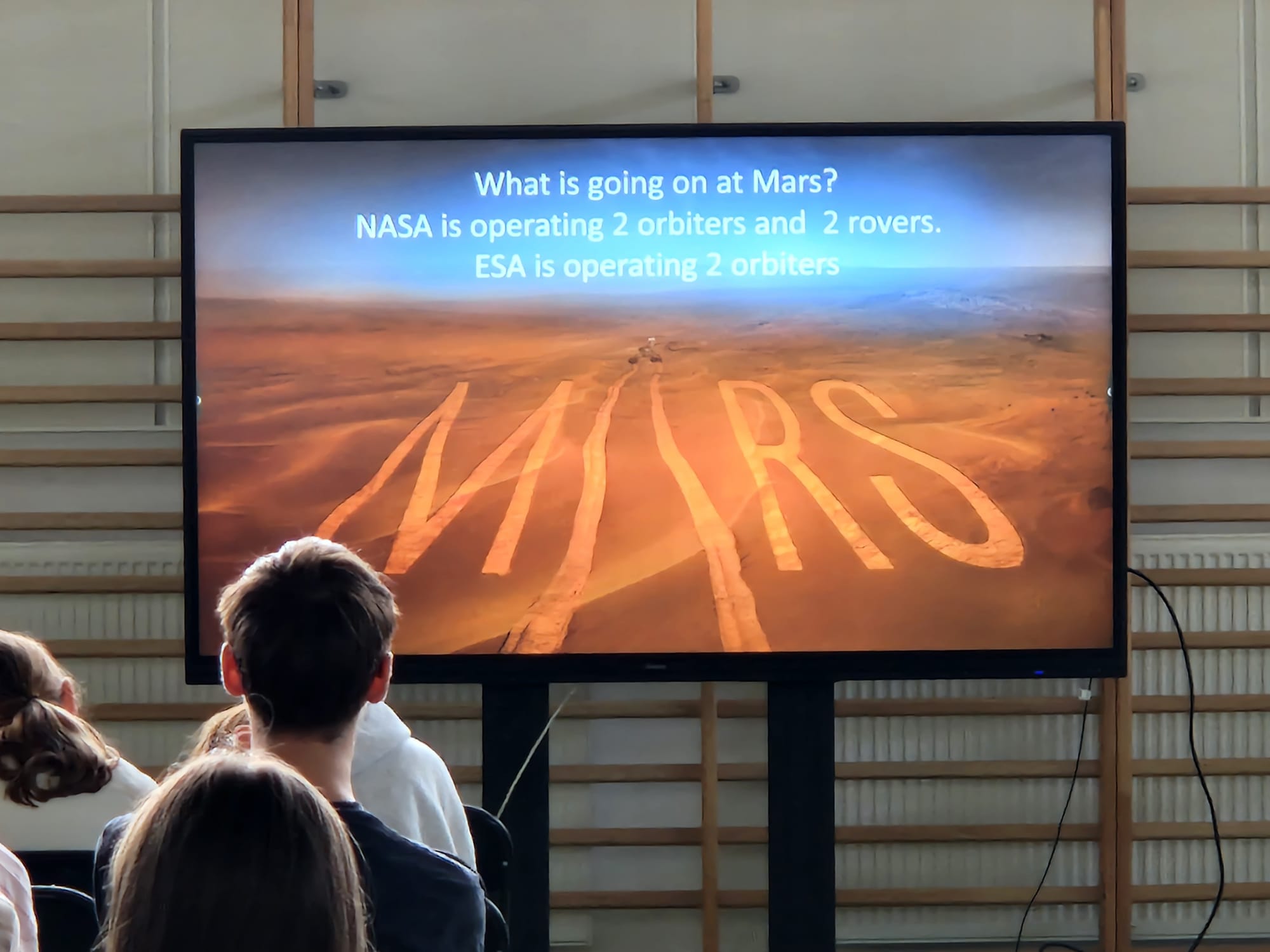 What is going on at Mars?
NASA is operating 2 orbiters and 2 rovers.
ESA is operating 2 orbiters

MARS